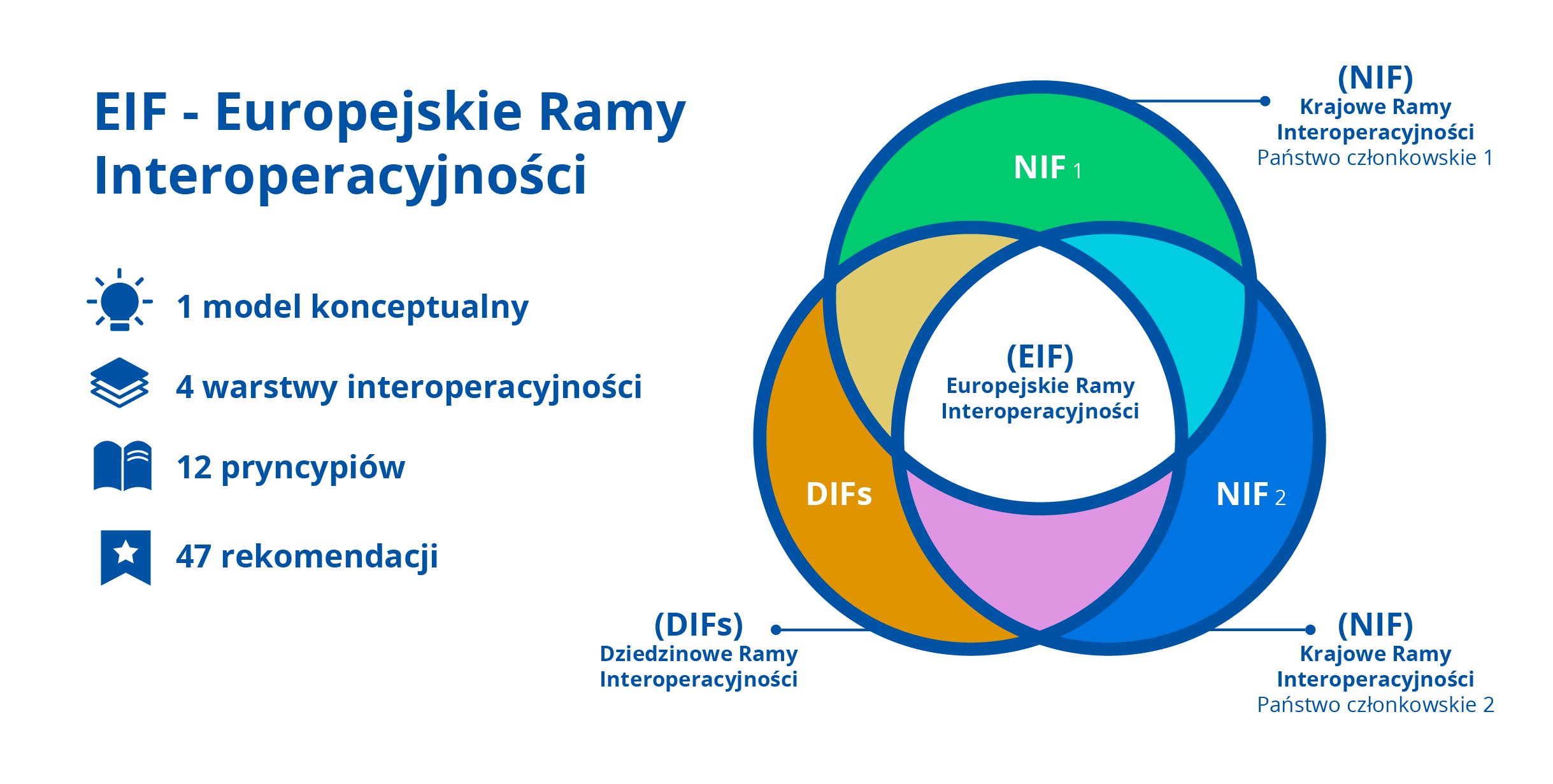 EIF - Europejskie Ramy Interoperacyjności

1 model konceptualny

4 warstwy interoperacyjności

12 pryncypiów

47 rekomendacji

(NIF)
Krajowe Ramy Interoperacyjności
Państwo członkowskie 1

NIF 1

(EIF)
Europejskie Ramy Interoperacyjności

DIFs

NIF 2

(DIFs)
Dziedzinowe Ramy Interoperacyjności

(NIF)
Krajowe Ramy Interoperacyjności
Państwo członkowskie 2